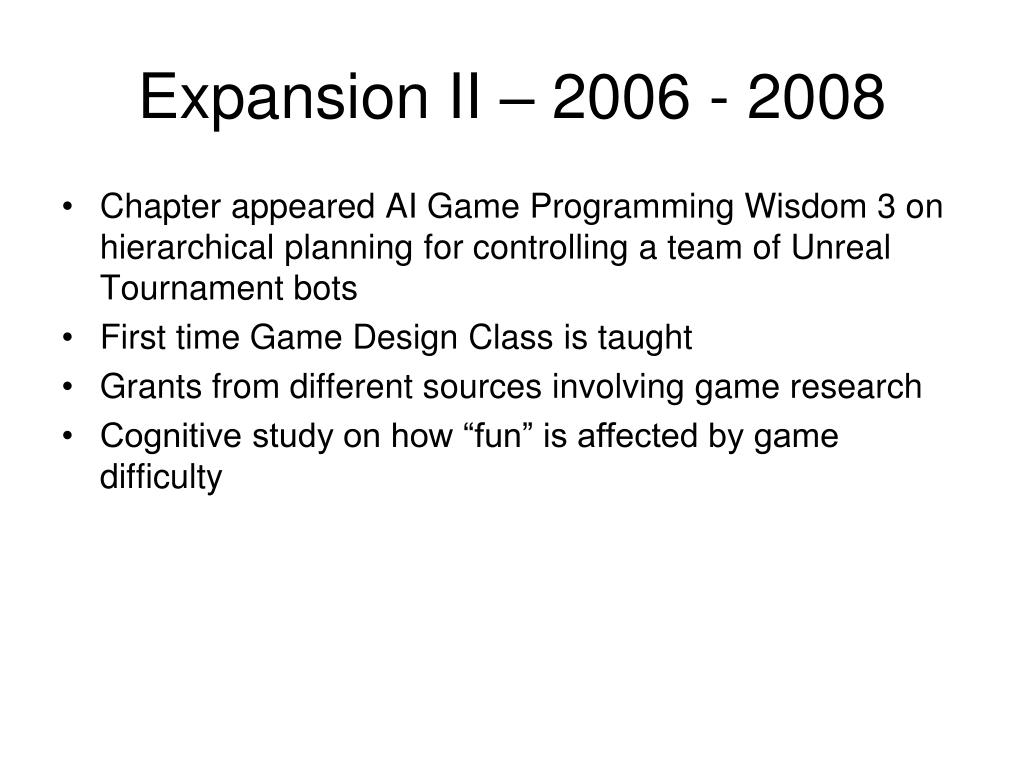 Expansion II – 2006 - 2008

• Chapter appeared AI Game Programming Wisdom 3 on hierarchical planning for controlling a team of Unreal Tournament bots
• First time Game Design Class is taught
• Grants from different sources involving game research
• Cognitive study on how “fun” is affected by game difficulty